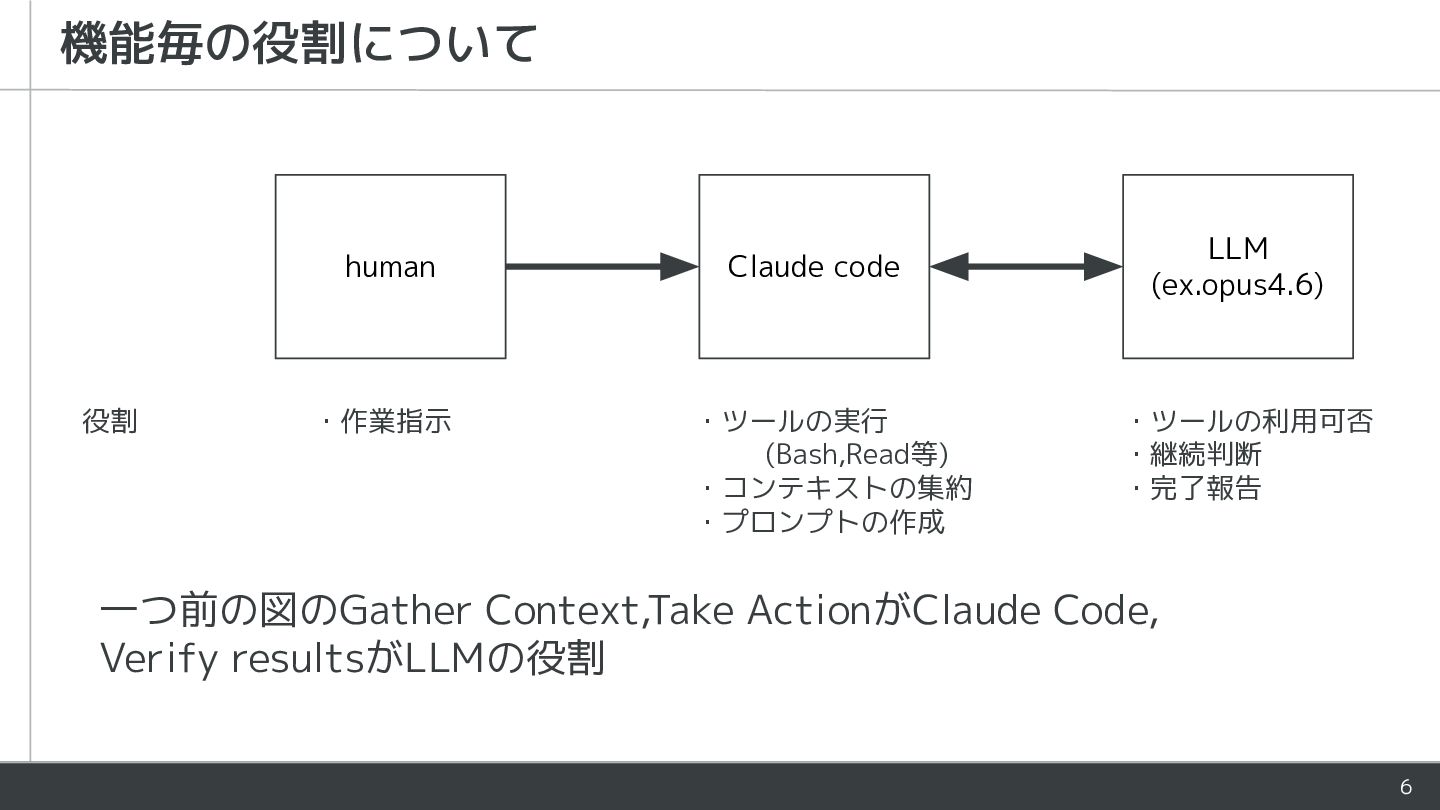 機能毎の役割について

human

Claude code

LLM
(ex.opus4.6)

役割

・作業指示

・ツールの実行
(Bash,Read等)
・コンテキストの集約
・プロンプトの作成

・ツールの利用可否
・継続判断
・完了報告

一つ前の図のGather Context,Take ActionがClaude Code, Verify resultsがLLMの役割

6